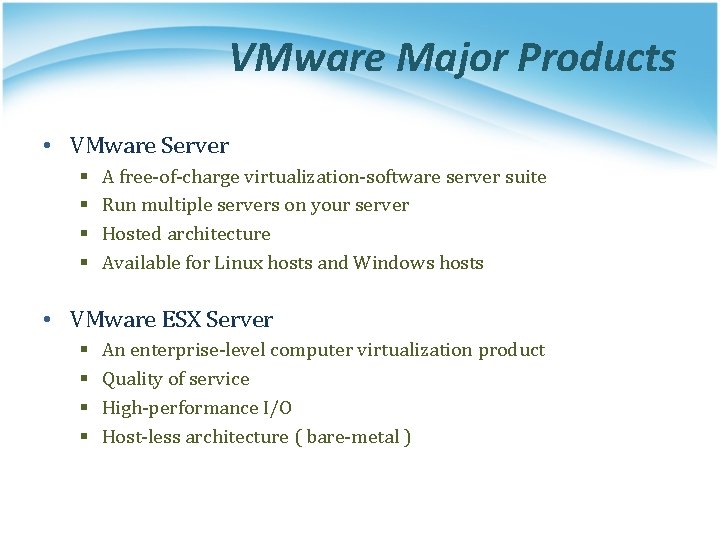 VMware Major Products

• VMware Server
  ▪ A free-of-charge virtualization-software server suite
  ▪ Run multiple servers on your server
  ▪ Hosted architecture
  ▪ Available for Linux hosts and Windows hosts

• VMware ESX Server
  ▪ An enterprise-level computer virtualization product
  ▪ Quality of service
  ▪ High-performance I/O
  ▪ Host-less architecture ( bare-metal )